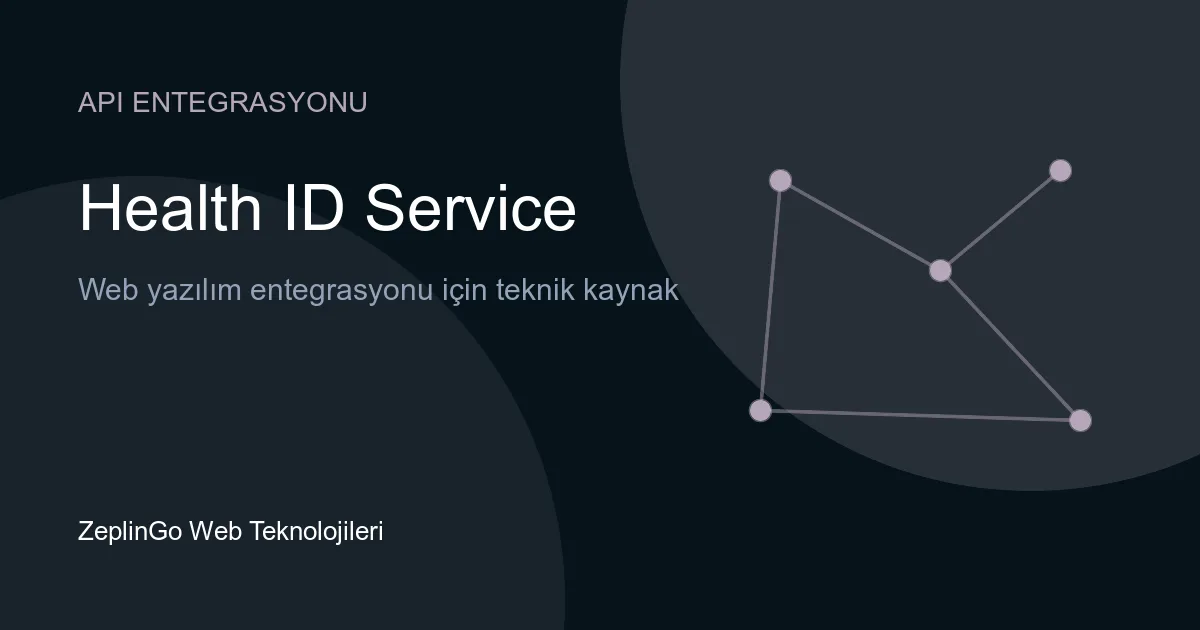 API ENTEGRASYONU

Health ID Service

Web yazılım entegrasyonu için teknik kaynak

ZeplinGo Web Teknolojileri